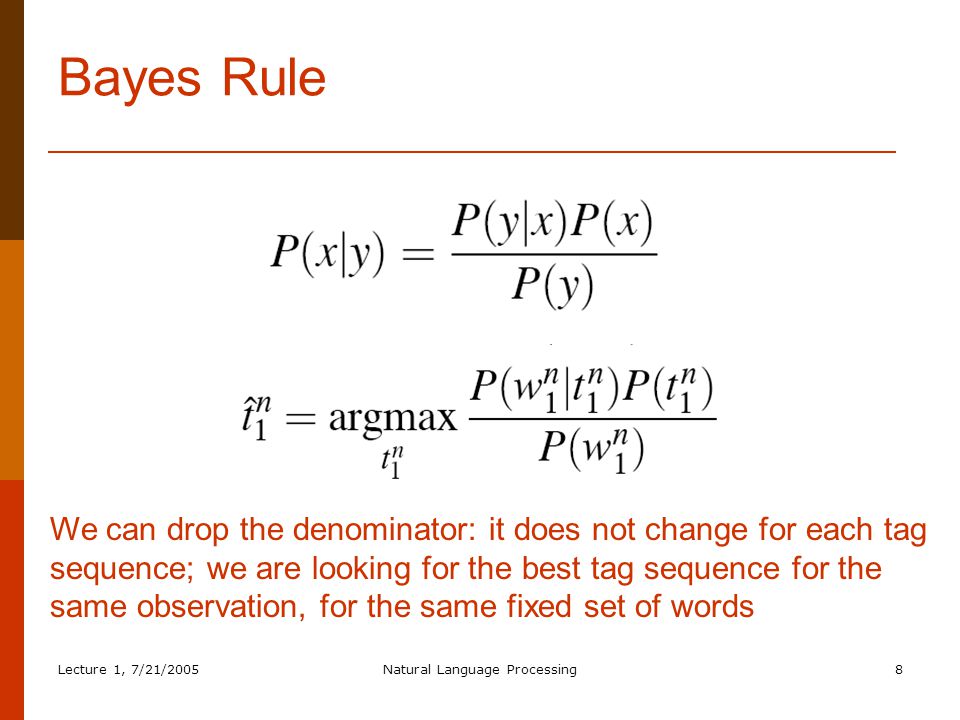 Bayes Rule

$P(x|y) = \frac{P(y|x)P(x)}{P(y)}$

$\hat{t}_1^n = \underset{t_1^n}{\operatorname{argmax}} \frac{P(w_1^n|t_1^n)P(t_1^n)}{P(w_1^n)}$

We can drop the denominator: it does not change for each tag sequence; we are looking for the best tag sequence for the same observation, for the same fixed set of words

Lecture 1, 7/21/2005

Natural Language Processing

8